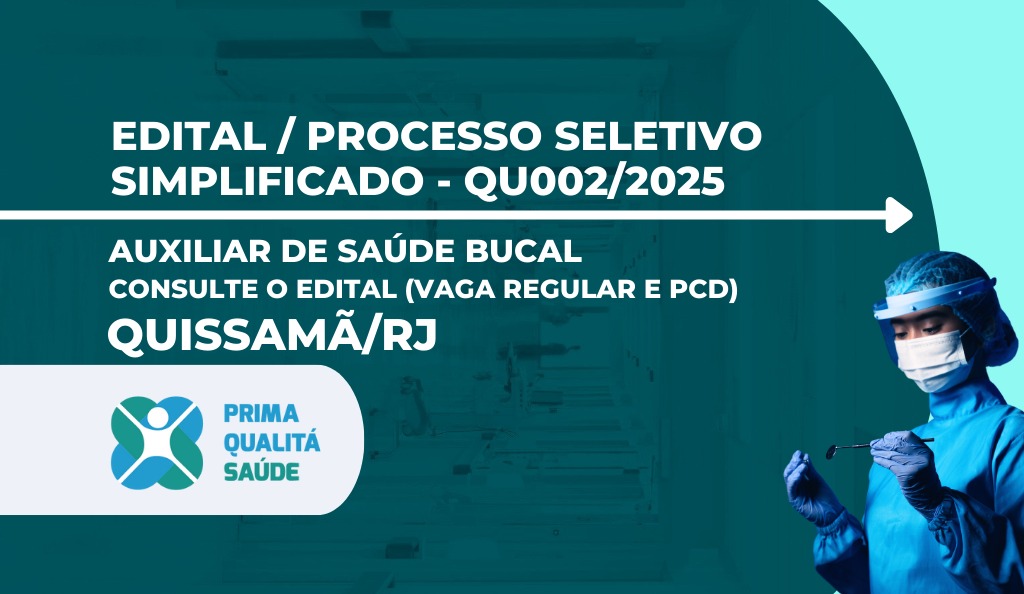 EDITAL / PROCESSO SELETIVO SIMPLIFICADO - QU002/2025

AUXILIAR DE SAÚDE BUCAL
CONSULTE O EDITAL (VAGA REGULAR E PCD)
QUISSAMÃ/RJ

PRIMA QUALITÁ SAÚDE